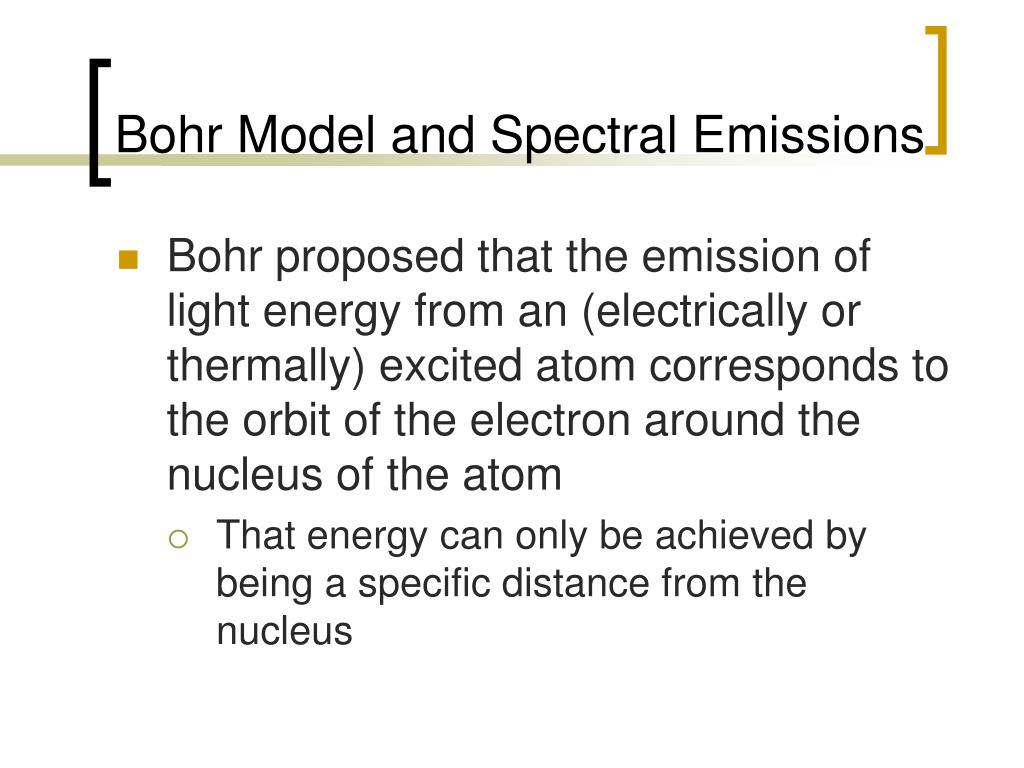 Bohr Model and Spectral Emissions

• Bohr proposed that the emission of light energy from an (electrically or thermally) excited atom corresponds to the orbit of the electron around the nucleus of the atom
  • That energy can only be achieved by being a specific distance from the nucleus